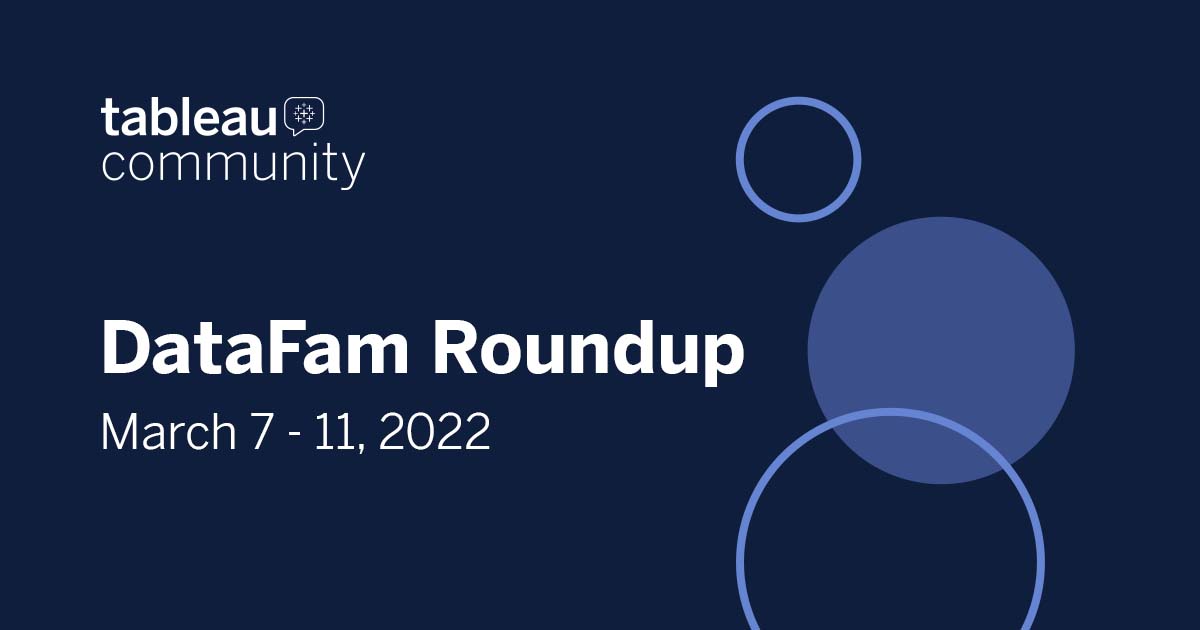 tableau
community

DataFam Roundup

March 7 - 11, 2022